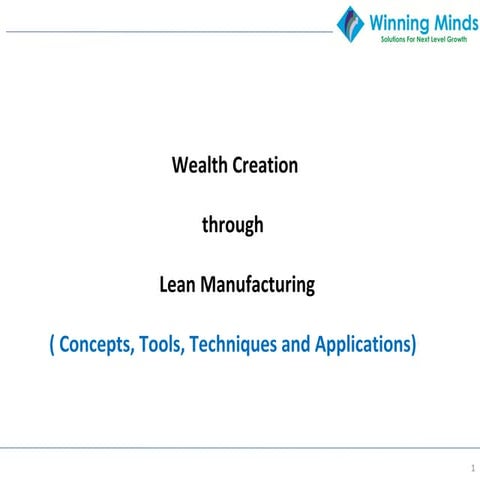 Winning Minds
Solutions For Next Level Growth

Wealth Creation

through

Lean Manufacturing

( Concepts, Tools, Techniques and Applications)

1